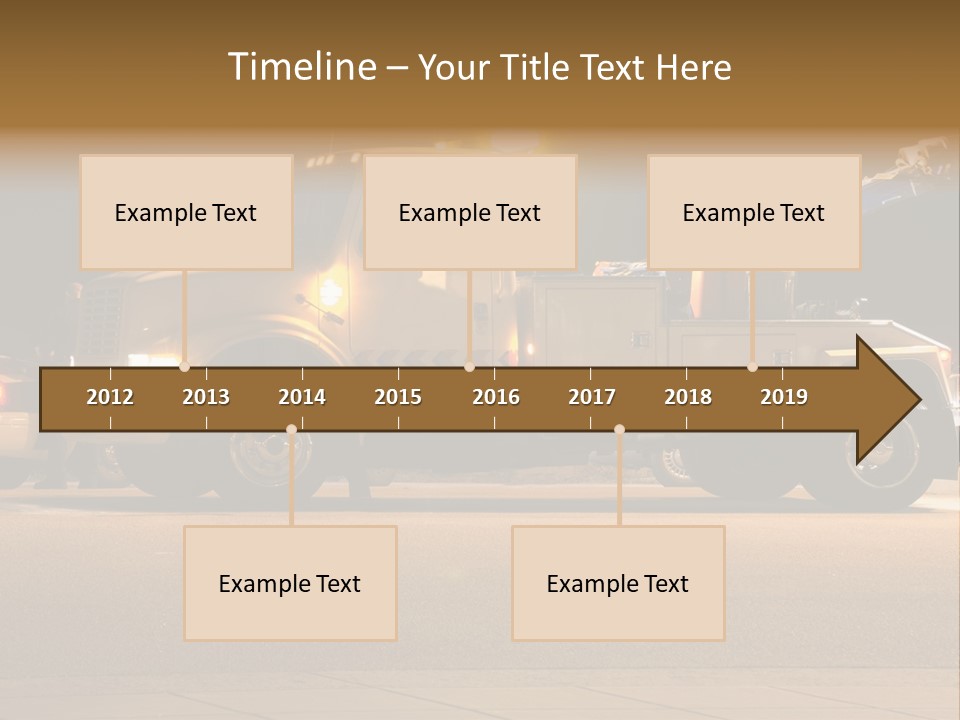 Timeline – Your Title Text Here

Example Text

Example Text

Example Text

2012 2013 2014 2015 2016 2017 2018 2019

Example Text

Example Text